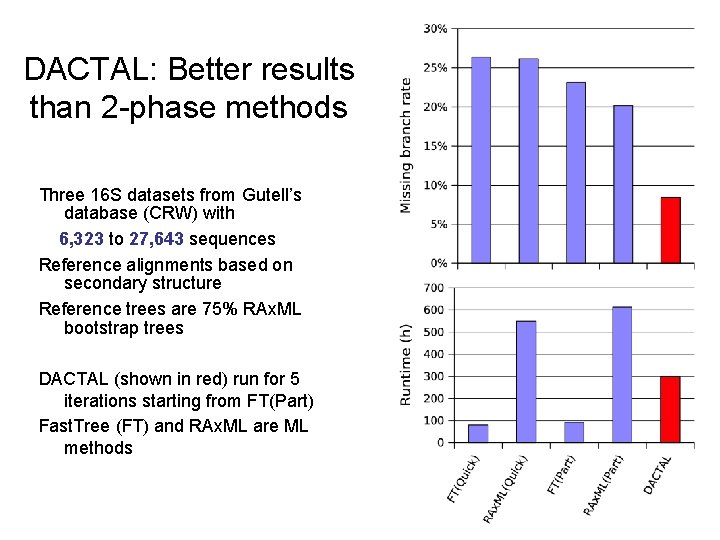 DACTAL: Better results than 2-phase methods

Three 16S datasets from Gutell's database (CRW) with 6,323 to 27,643 sequences

Reference alignments based on secondary structure

Reference trees are 75% RAxML bootstrap trees

DACTAL (shown in red) run for 5 iterations starting from FT(Part)

FastTree (FT) and RAxML are ML methods

Missing branch rate

30%
25%
20%
15%
10%
5%
0%

Runtime (h)

700
600
500
400
300
200
100
0

FT(Quick)
RAxML(Quick)
FT(Part)
RAxML(Part)
DACTAL